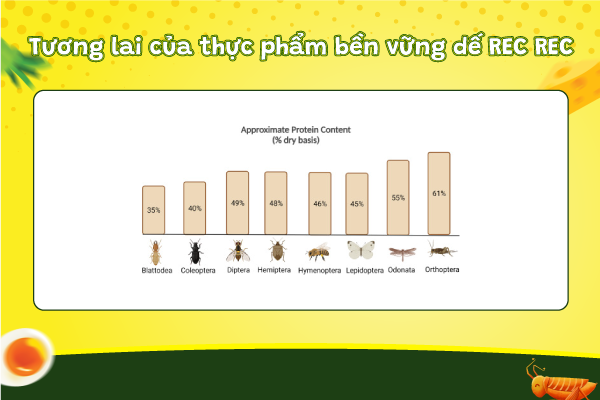 Tương lai của thực phẩm bền vững dế REC REC

Approximate Protein Content
(% dry basis)

35%
40%
49%
48%
46%
45%
55%
61%

Blattodea
Coleoptera
Diptera
Hemiptera
Hymenoptera
Lepidoptera
Odonata
Orthoptera